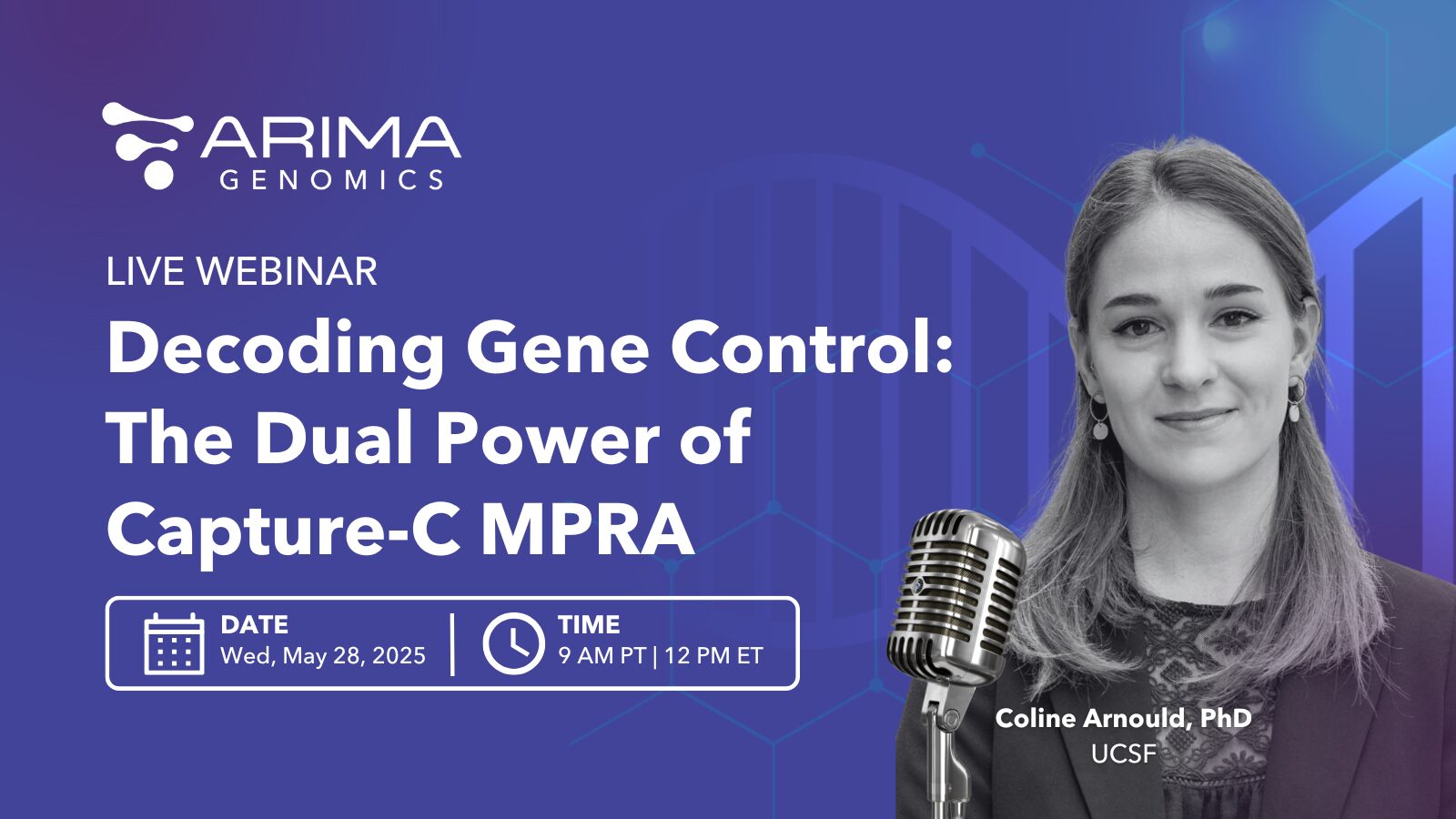 ARIMA
GENOMICS

LIVE WEBINAR

Decoding Gene Control: The Dual Power of Capture-C MPRA

DATE
Wed, May 28, 2025

TIME
9 AM PT | 12 PM ET

Coline Arnould, PhD
UCSF